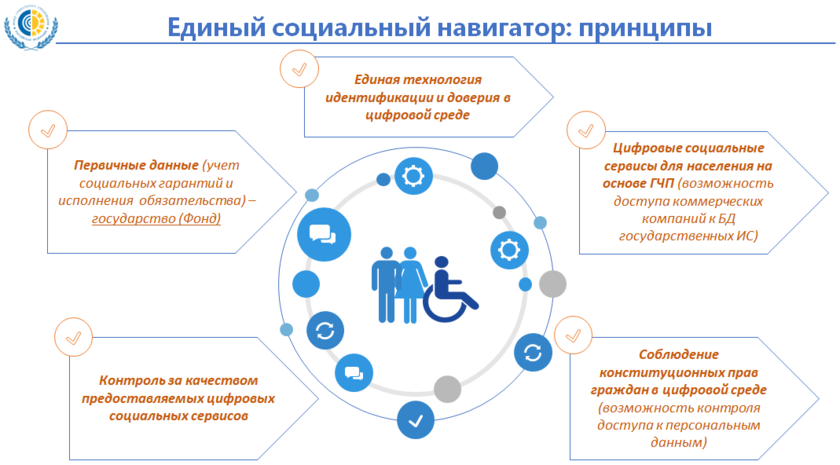 Единый социальный навигатор: принципы

Единая технология идентификации и доверия в цифровой среде

Первичные данные (учет социальных гарантий и исполнения обязательства) – государство (Фонд)

Цифровые социальные сервисы для населения на основе ГЧП (возможность доступа коммерческих компаний к БД государственных ИС)

Контроль за качеством предоставляемых цифровых социальных сервисов

Соблюдение конституционных прав граждан в цифровой среде (возможность контроля доступа к персональным данным)